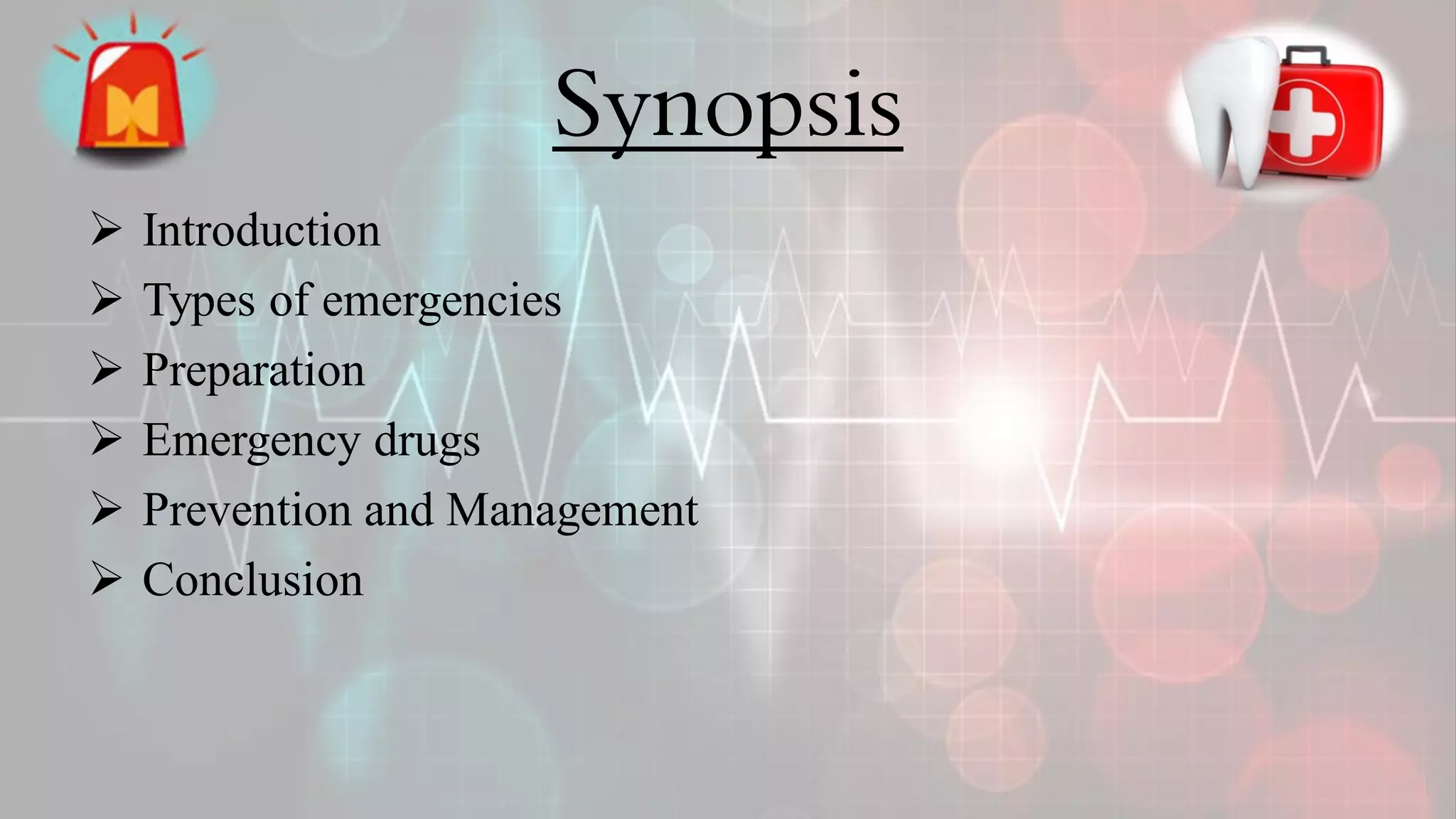 Synopsis

➢ Introduction
➢ Types of emergencies
➢ Preparation
➢ Emergency drugs
➢ Prevention and Management
➢ Conclusion